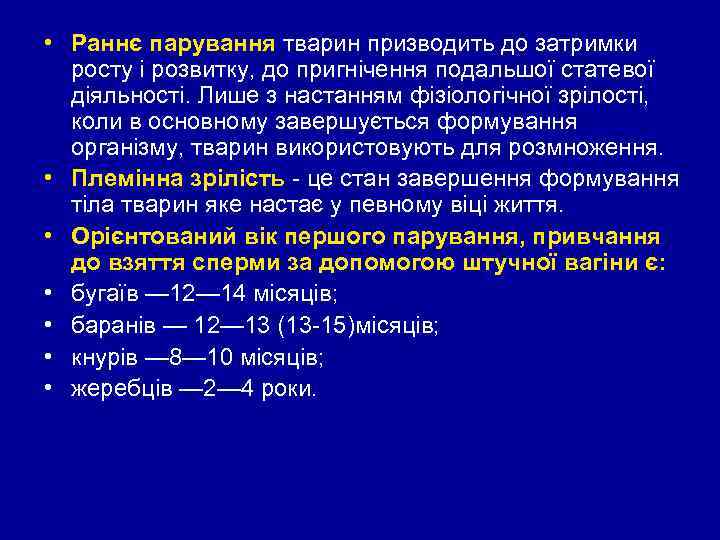 • Раннє парування тварин призводить до затримки росту і розвитку, до пригнічення подальшої статевої діяльності. Лише з настанням фізіологічної зрілості, коли в основному завершується формування організму, тварин використовують для розмноження.
• Племінна зрілість - це стан завершення формування тіла тварин яке настає у певному віці життя.
• Орієнтований вік першого парування, привчання до взяття сперми за допомогою штучної вагіни є:
• бугаїв —12—14 місяців;
• баранів — 12—13 (13-15)місяців;
• кнурів —8—10 місяців;
• жеребців —2—4 роки.